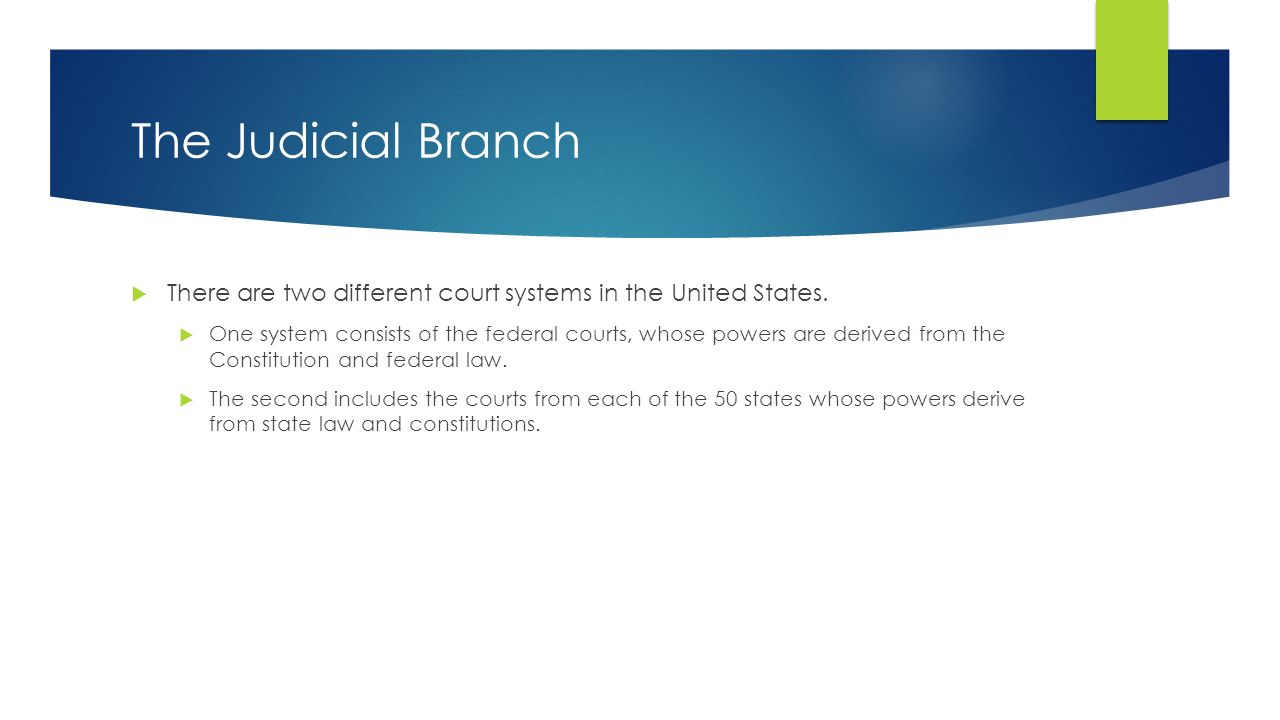 The Judicial Branch

There are two different court systems in the United States.

One system consists of the federal courts, whose powers are derived from the Constitution and federal law.

The second includes the courts from each of the 50 states whose powers derive from state law and constitutions.